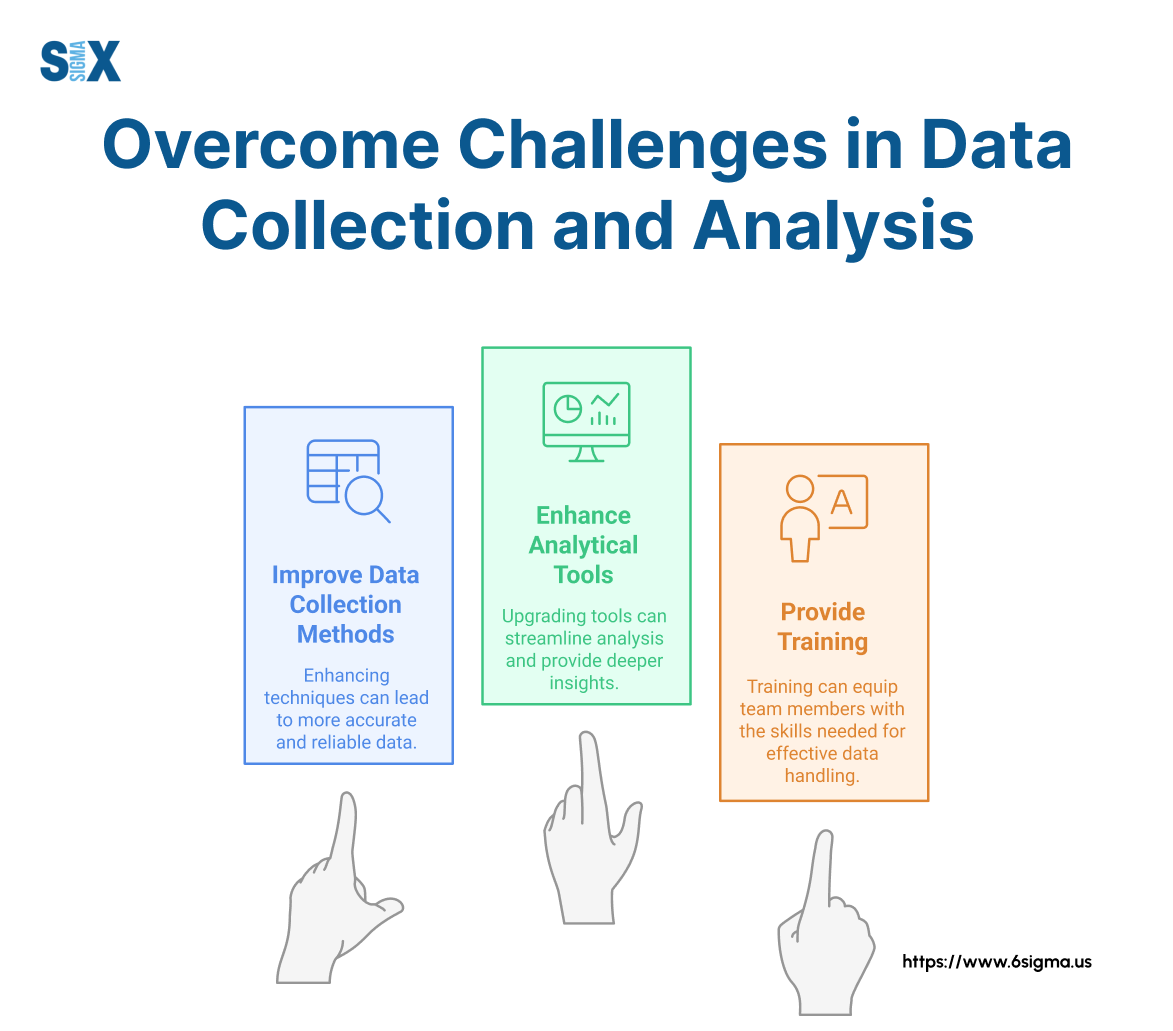 SIX SIGMA

Overcome Challenges in Data Collection and Analysis

Improve Data Collection Methods

Enhancing techniques can lead to more accurate and reliable data.

Enhance Analytical Tools

Upgrading tools can streamline analysis and provide deeper insights.

A

Provide Training

Training can equip team members with the skills needed for effective data handling.

https://www.6sigma.us